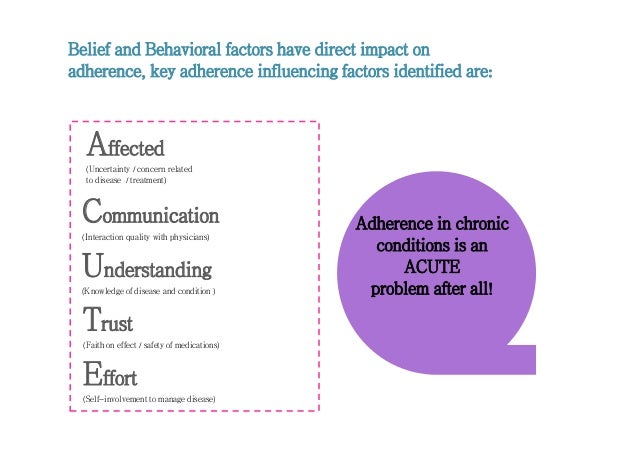 Belief and Behavioral factors have direct impact on adherence, key adherence influencing factors identified are:

Affected
(Uncertainty / concern related to disease / treatment)

Communication
(Interaction quality with physicians)

Understanding
(Knowledge of disease and condition )

Trust
(Faith on effect / safety of medications)

Effort
(Self-involvement to manage disease)

Adherence in chronic conditions is an ACUTE problem after all!